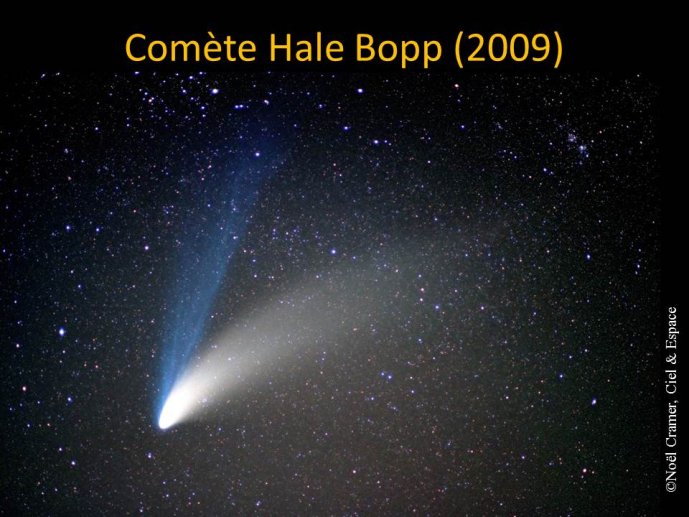 Comète Hale Bopp (2009)

©Noël Cramer, Ciel & Espace